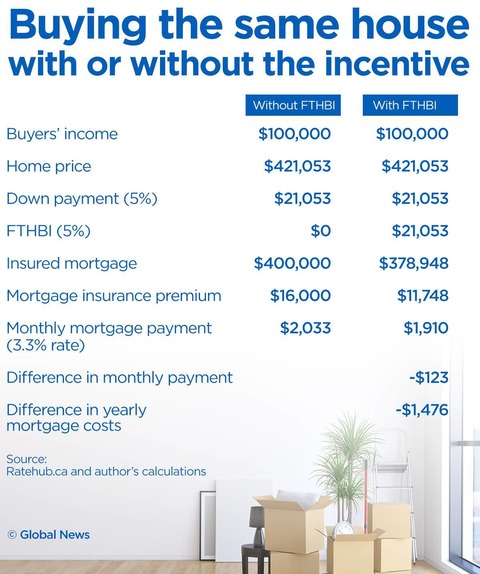 Buying the same house with or without the incentive

| | Without FTHBI | With FTHBI |
|---|---|---|
| Buyers' income | \$100,000 | \$100,000 |
| Home price | \$421,053 | \$421,053 |
| Down payment (5%) | \$21,053 | \$21,053 |
| FTHBI (5%) | \$0 | \$21,053 |
| Insured mortgage | \$400,000 | \$378,948 |
| Mortgage insurance premium | \$16,000 | \$11,748 |
| Monthly mortgage payment (3.3% rate) | \$2,033 | \$1,910 |
| Difference in monthly payment | | -\$123 |
| Difference in yearly mortgage costs | | -\$1,476 |

Source:
Ratehub.ca and author's calculations

© Global News